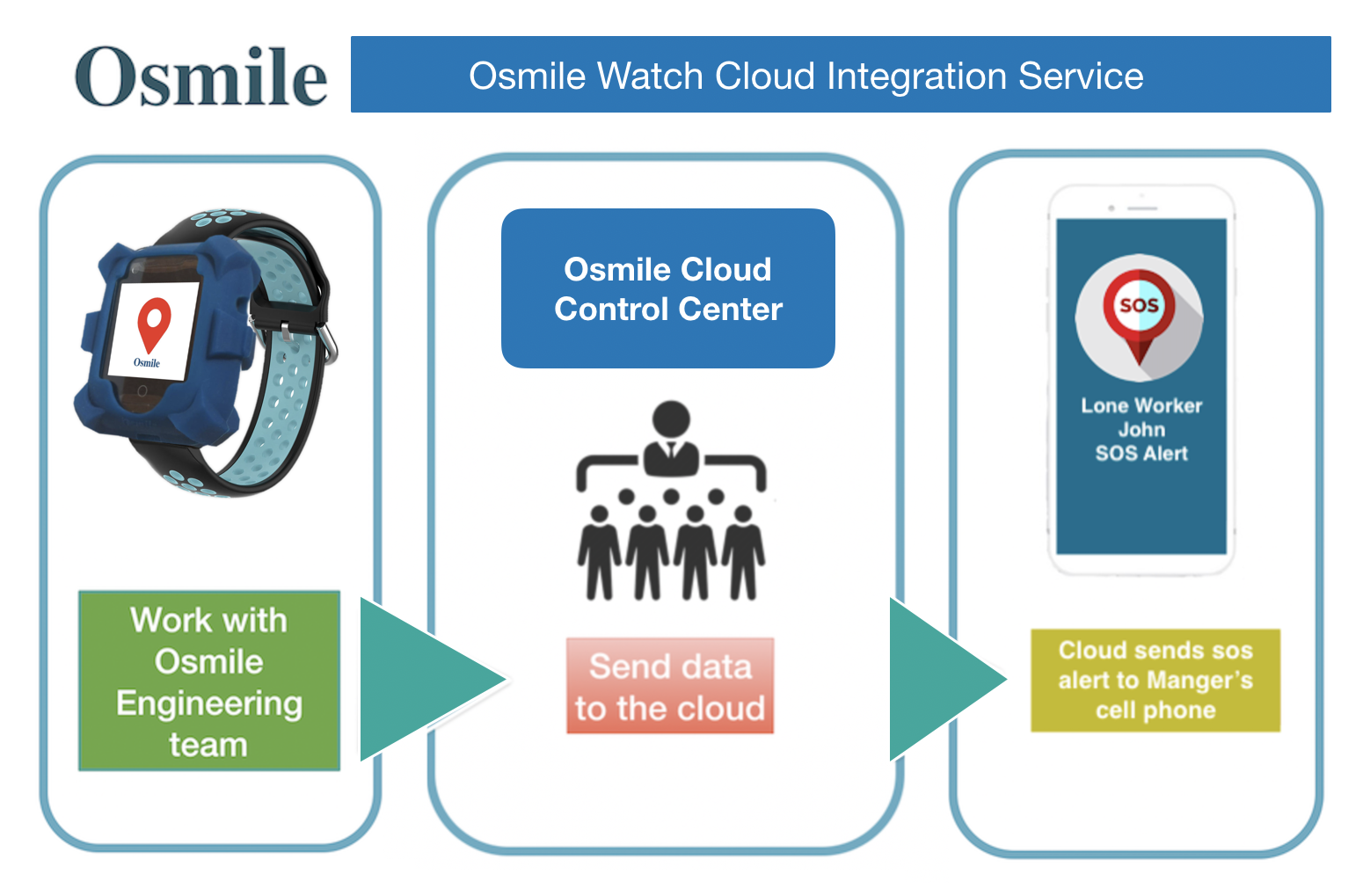 Osmile

Osmile Watch Cloud Integration Service

Osmile

Work with Osmile Engineering team

Osmile Cloud Control Center

Send data to the cloud

SOS

Lone Worker John SOS Alert

Cloud sends sos alert to Manger's cell phone